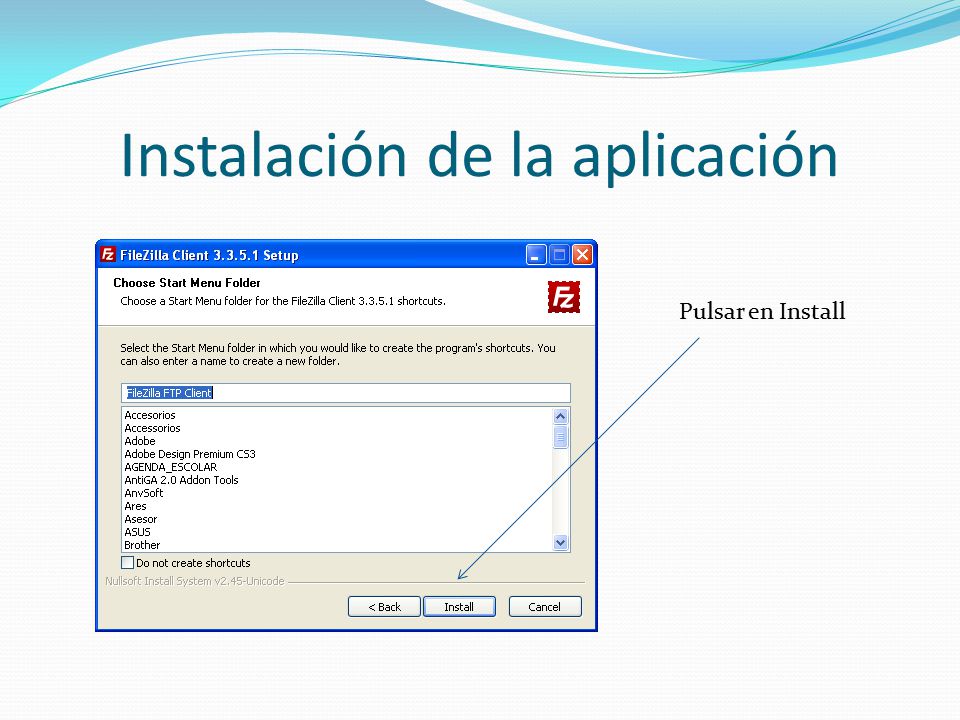 Instalación de la aplicación

FileZilla Client 3.3.5.1 Setup

Choose Start Menu Folder

Choose a Start Menu folder for the FileZilla Client 3.3.5.1 shortcuts.

Select the Start Menu folder in which you would like to create the program's shortcuts. You can also enter a name to create a new folder.

FileZilla FTP Client

Accesorios
Accessorios
Adobe
Adobe Design Premium CS3
AGENDA_ESCOLAR
AntiGA 2.0 Addon Tools
AnvSoft
Ares
Asesor
ASUS
Brother

Do not create shortcuts

Nullsoft Install System v2.45-Unicode

< Back
Install
Cancel

Pulsar en Install